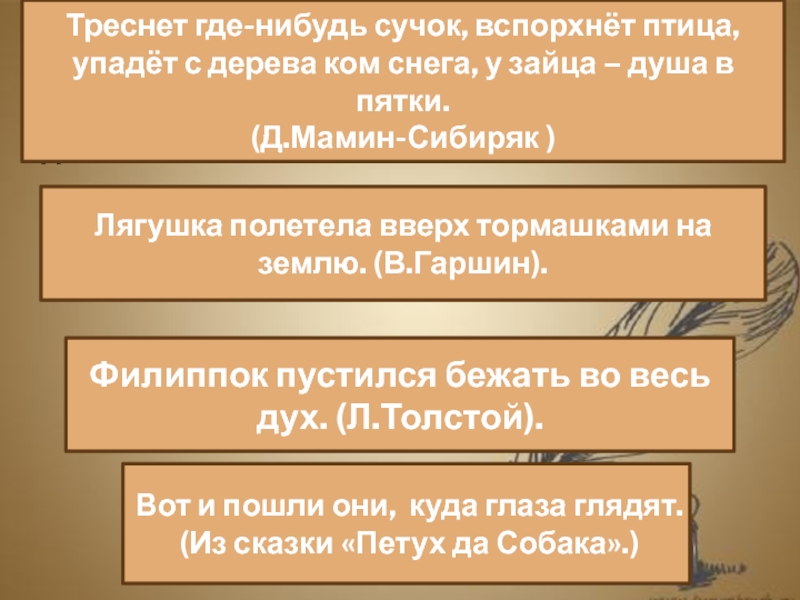 Треснет где-нибудь сучок, вспорхнёт птица, упадёт с дерева ком снега, у зайца – душа в пятки.
(Д.Мамин-Сибиряк )

Лягушка полетела вверх тормашками на землю. (В.Гаршин).

Филиппок пустился бежать во весь дух. (Л.Толстой).

Вот и пошли они, куда глаза глядят.
(Из сказки «Петух да Собака».)